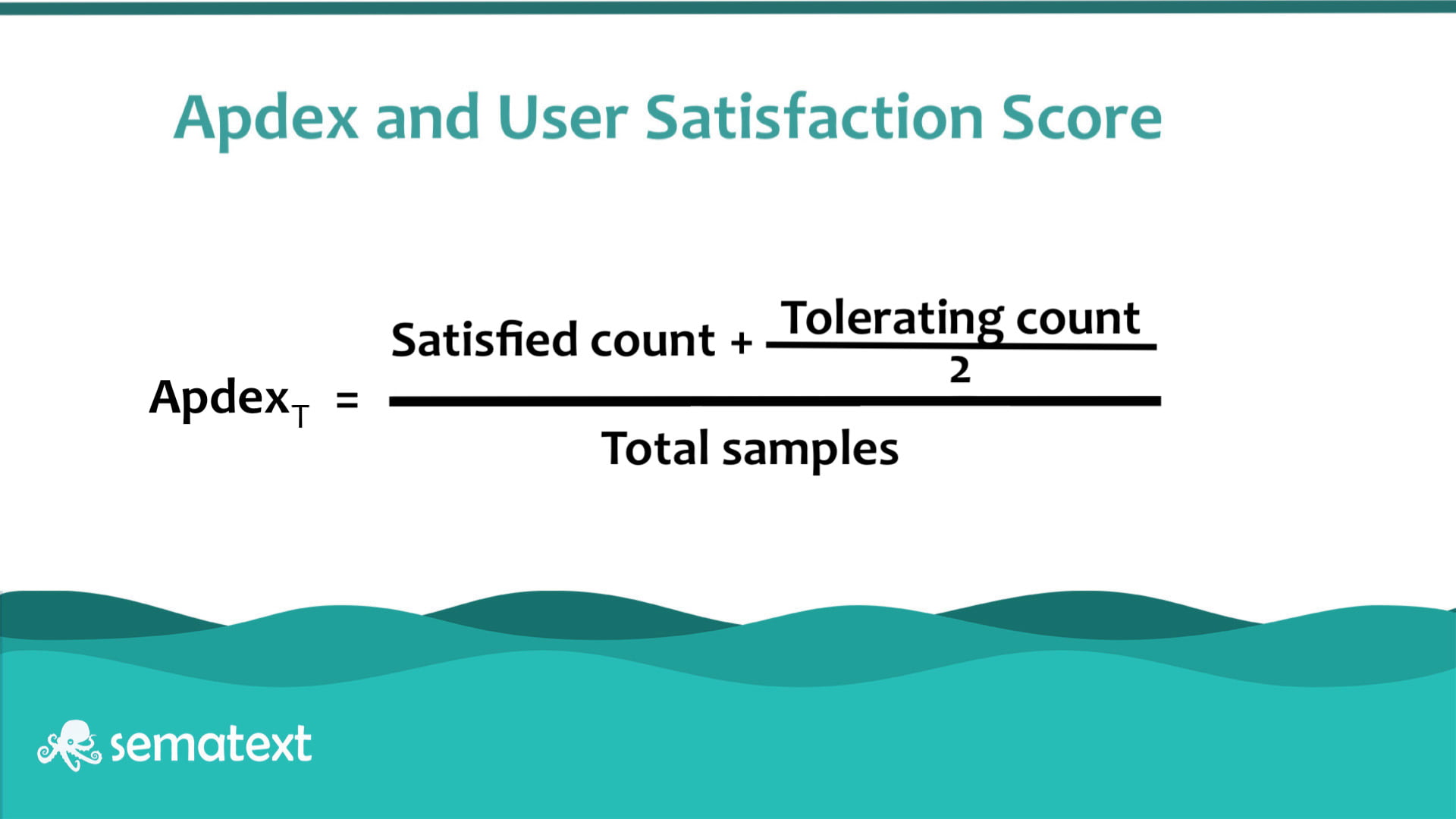 Apdex and User Satisfaction Score

$\text{Apdex}_T = \frac{\text{Satisfied count} + \frac{\text{Tolerating count}}{2}}{\text{Total samples}}$

sematext